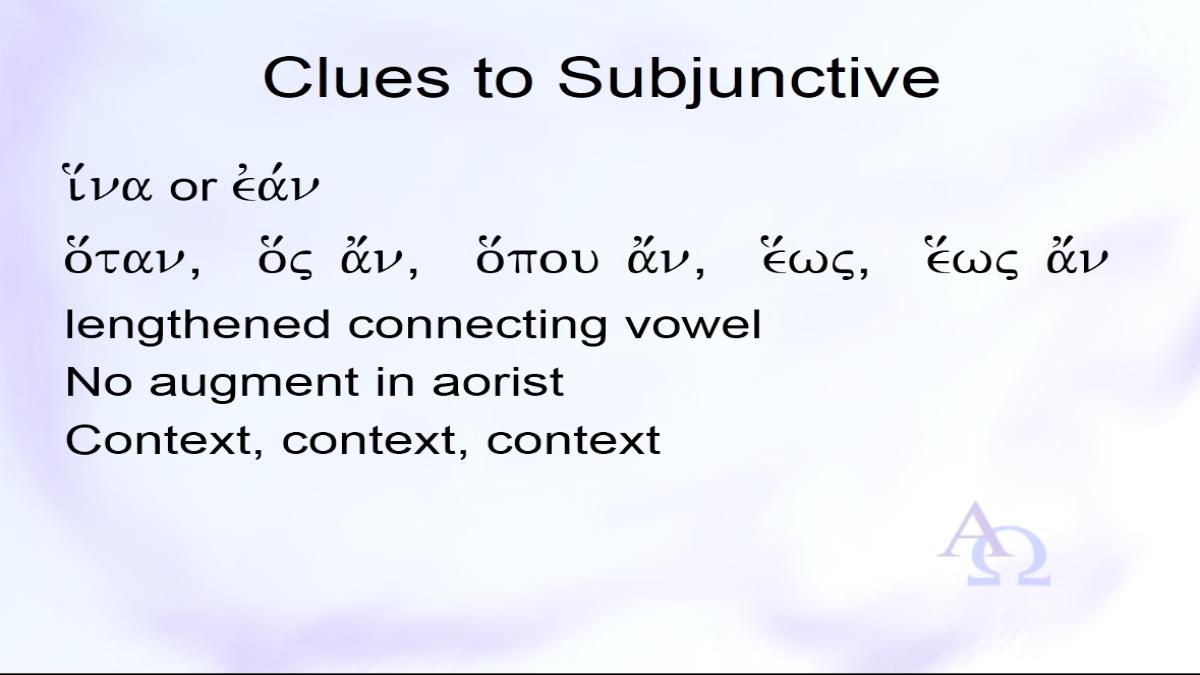 Clues to Subjunctive

ἵνα or ἐάν

ὅταν, ὅς ἄν, ὅπου ἄν, ἕως, ἕως ἄν

lengthened connecting vowel

No augment in aorist

Context, context, context

ΑΩ